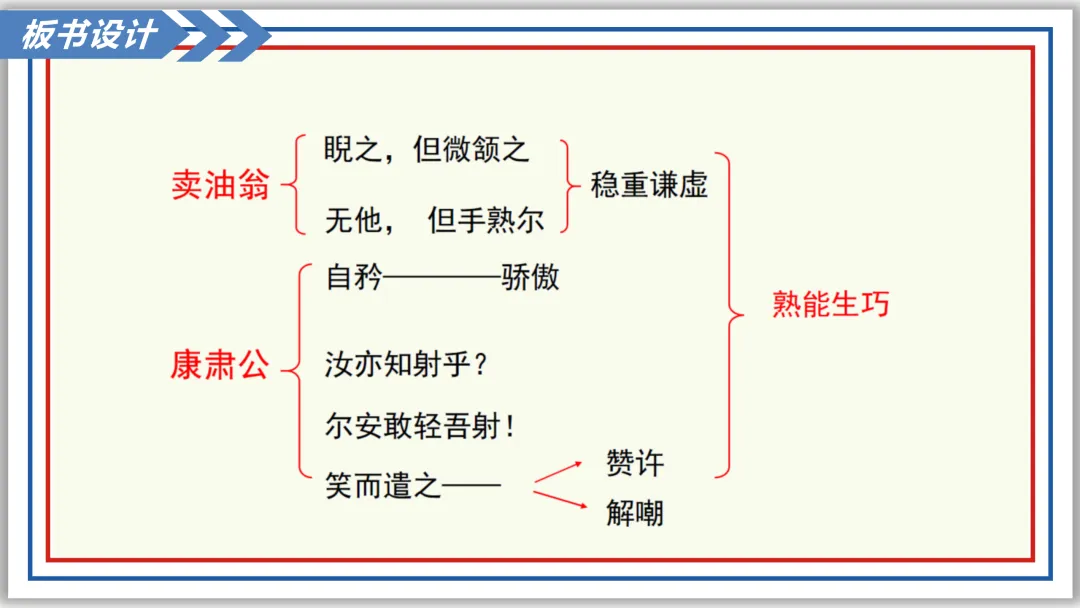 板书设计

卖油翁
睨之，但微颔之
无他， 但手熟尔
稳重谦虚

康肃公
自矜————骄傲
汝亦知射乎？
尔安敢轻吾射！
笑而遣之——
赞许
解嘲

熟能生巧